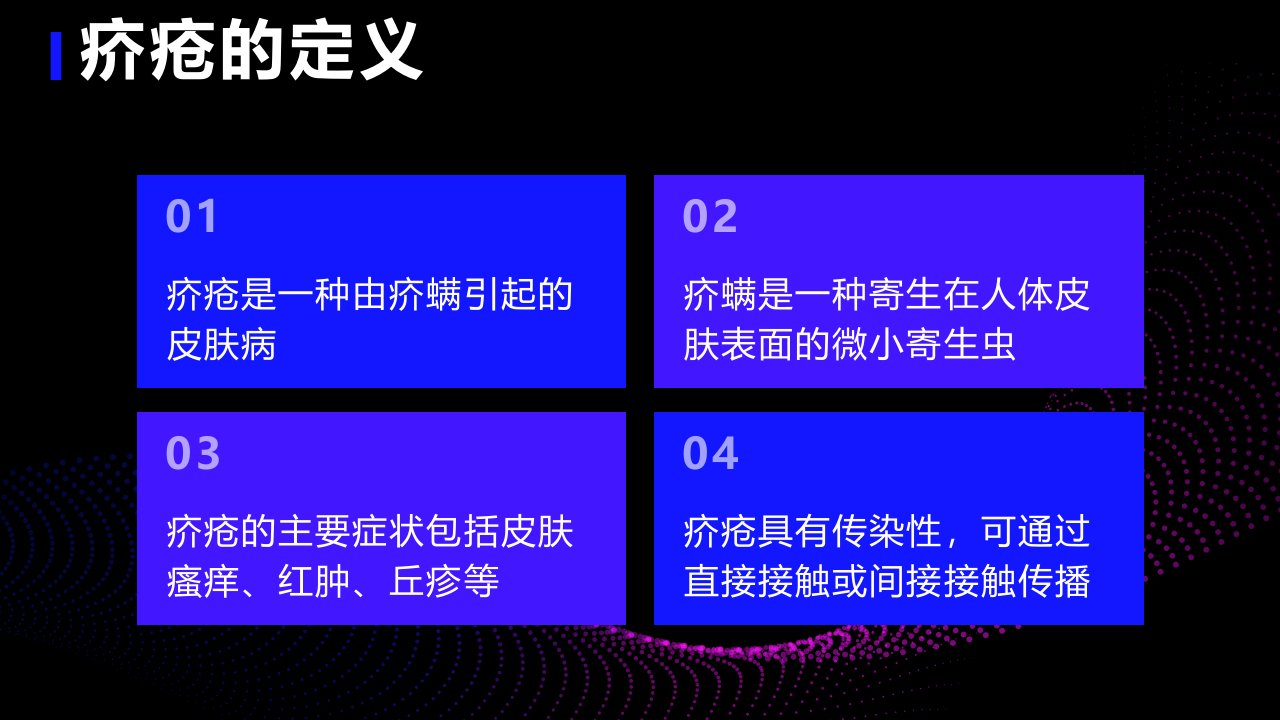 疥疮的定义

01

疥疮是一种由疥螨引起的皮肤病

02

疥螨是一种寄生在人体皮肤表面的微小寄生虫

03

疥疮的主要症状包括皮肤瘙痒、红肿、丘疹等

04

疥疮具有传染性，可通过直接接触或间接接触传播